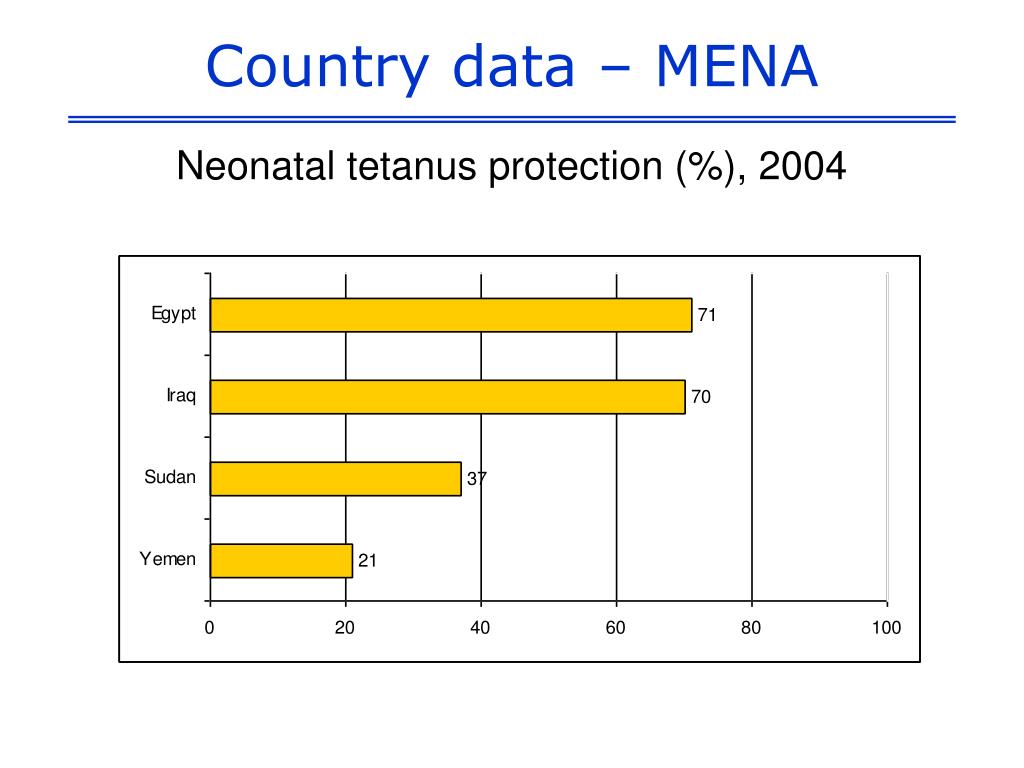 Country data – MENA

Neonatal tetanus protection (%), 2004

Egypt
71
Iraq
70
Sudan
37
Yemen
21

0
20
40
60
80
100